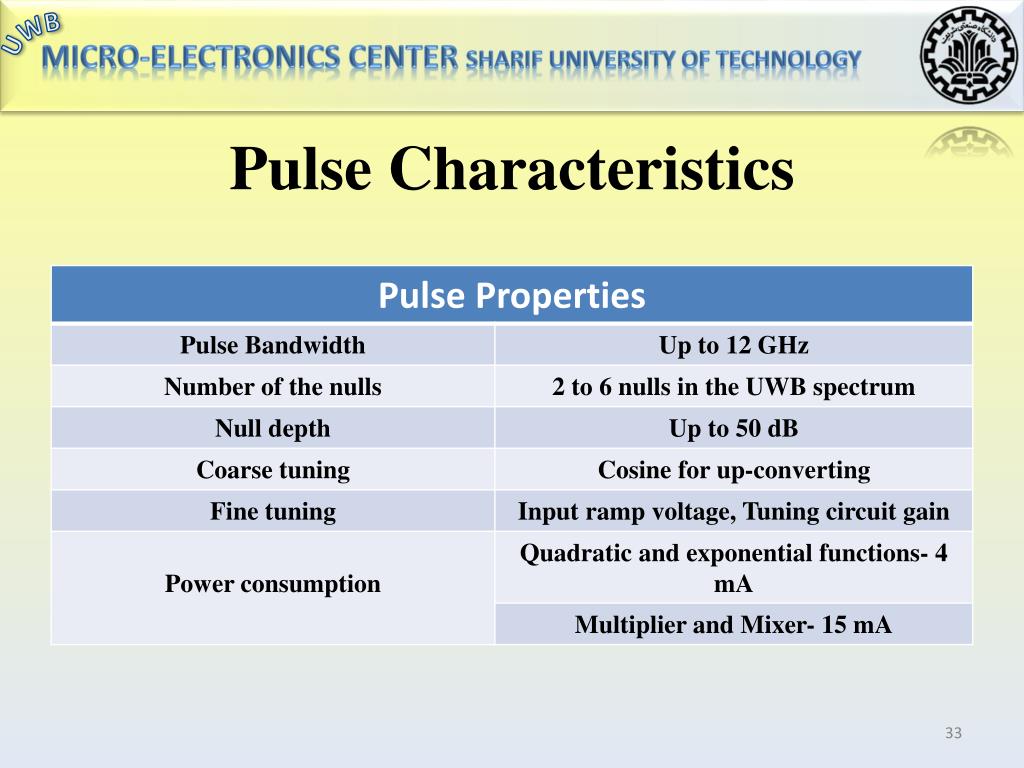 UWB
MICRO-ELECTRONICS CENTER SHARIF UNIVERSITY OF TECHNOLOGY

Pulse Characteristics

| Pulse Properties | |
|---|---|
| Pulse Bandwidth | Up to 12 GHz |
| Number of the nulls | 2 to 6 nulls in the UWB spectrum |
| Null depth | Up to 50 dB |
| Coarse tuning | Cosine for up-converting |
| Fine tuning | Input ramp voltage, Tuning circuit gain |
| Power consumption | Quadratic and exponential functions- 4 mA |
| | Multiplier and Mixer- 15 mA |

33